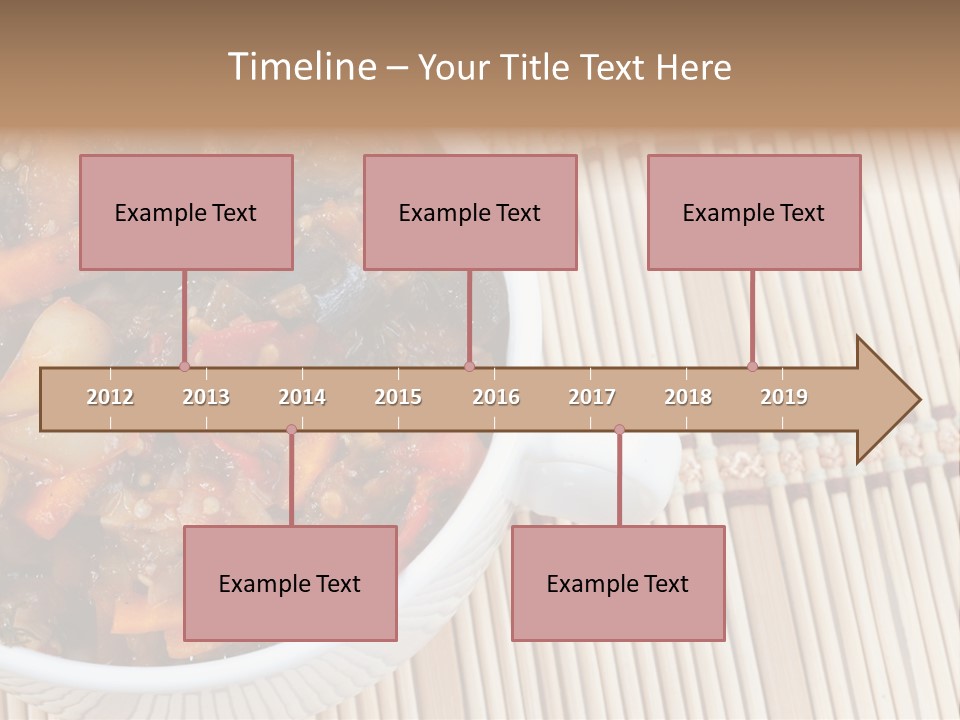 Timeline – Your Title Text Here

Example Text

Example Text

Example Text

2012
2013
2014
2015
2016
2017
2018
2019

Example Text

Example Text